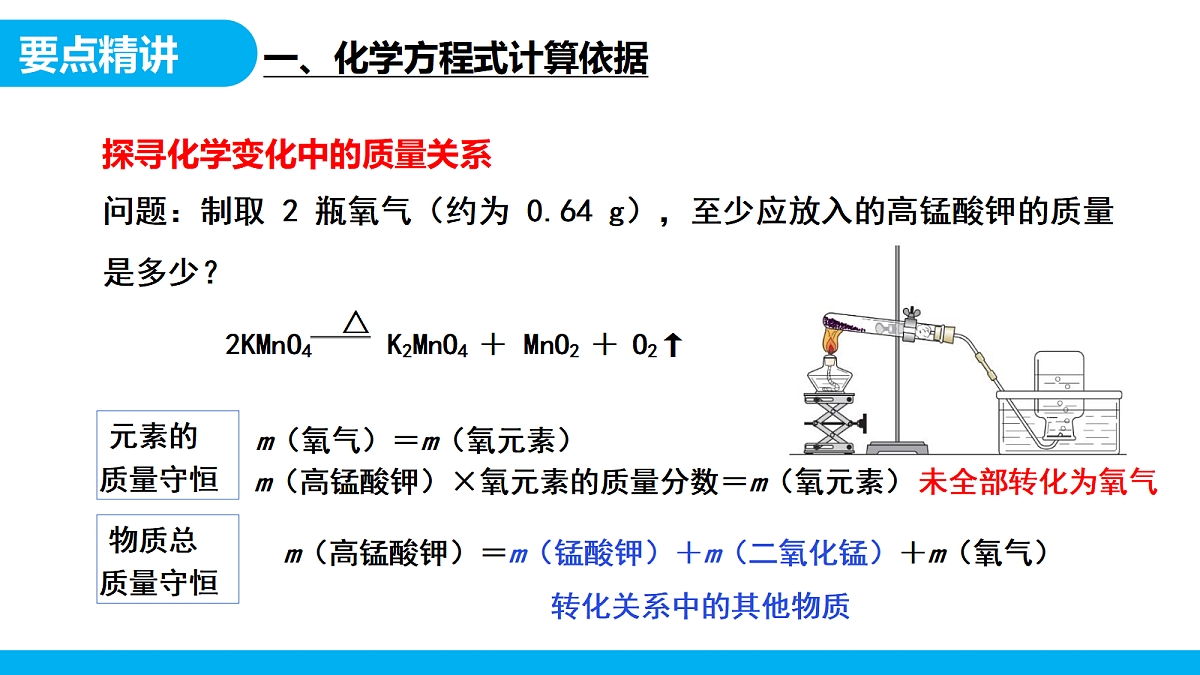 要点精讲

一、化学方程式计算依据

探寻化学变化中的质量关系

问题：制取 2 瓶氧气（约为 0.64 g），至少应放入的高锰酸钾的质量是多少？

$2KMnO_4 \xlongequal{\triangle} K_2MnO_4 + MnO_2 + O_2\uparrow$

元素的质量守恒

$m$（氧气）＝$m$（氧元素）

$m$（高锰酸钾）×氧元素的质量分数＝$m$（氧元素） 未全部转化为氧气

物质总质量守恒

$m$（高锰酸钾）＝$m$（锰酸钾）＋$m$（二氧化锰）＋$m$（氧气）

转化关系中的其他物质